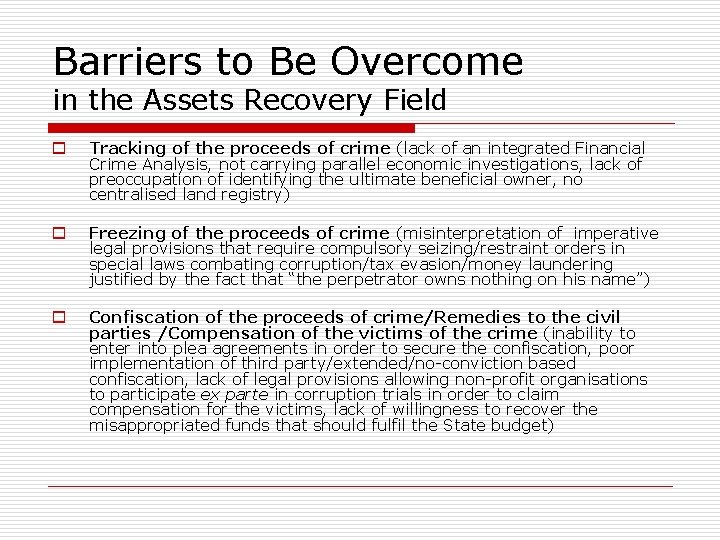 Barriers to Be Overcome
in the Assets Recovery Field

Tracking of the proceeds of crime (lack of an integrated Financial Crime Analysis, not carrying parallel economic investigations, lack of preoccupation of identifying the ultimate beneficial owner, no centralised land registry)

Freezing of the proceeds of crime (misinterpretation of imperative legal provisions that require compulsory seizing/restraint orders in special laws combating corruption/tax evasion/money laundering justified by the fact that "the perpetrator owns nothing on his name")

Confiscation of the proceeds of crime/Remedies to the civil parties /Compensation of the victims of the crime (inability to enter into plea agreements in order to secure the confiscation, poor implementation of third party/extended/no-conviction based confiscation, lack of legal provisions allowing non-profit organisations to participate ex parte in corruption trials in order to claim compensation for the victims, lack of willingness to recover the misappropriated funds that should fulfil the State budget)